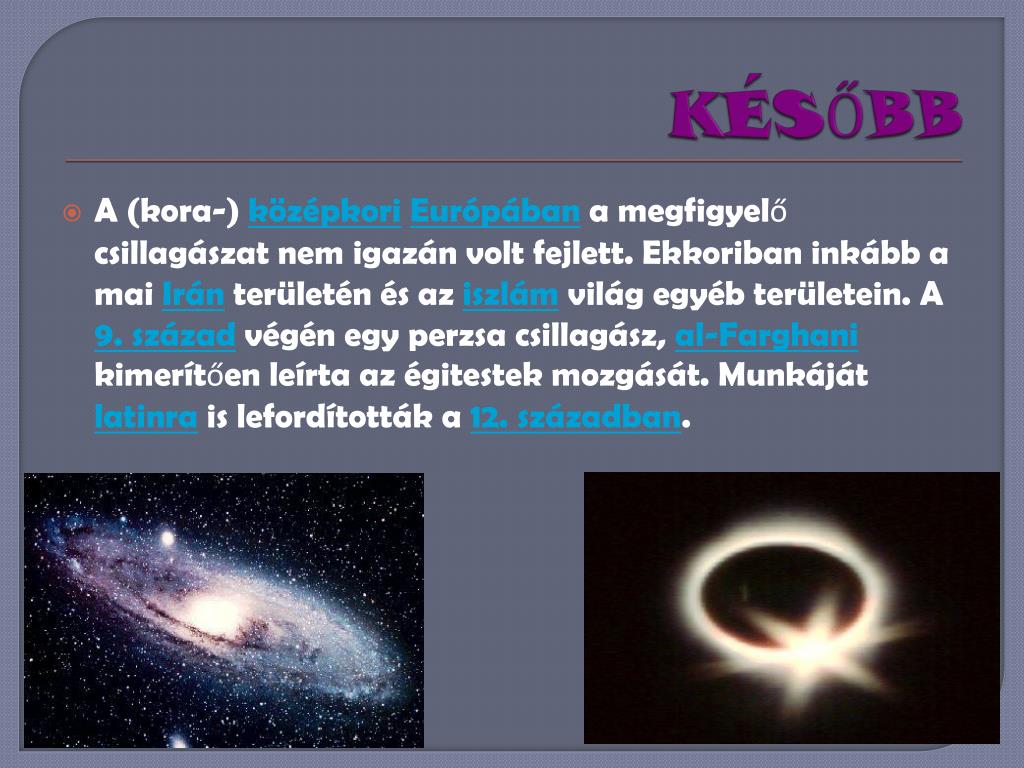 KÉSŐBB

A (kora-) középkori Európában a megfigyelő csillagászat nem igazán volt fejlett. Ekkoriban inkább a mai Irán területén és az iszlám világ egyéb területein. A 9. század végén egy perzsa csillagász, al-Farghani kimerítően leírta az égitestek mozgását. Munkáját latinra is lefordították a 12. században.